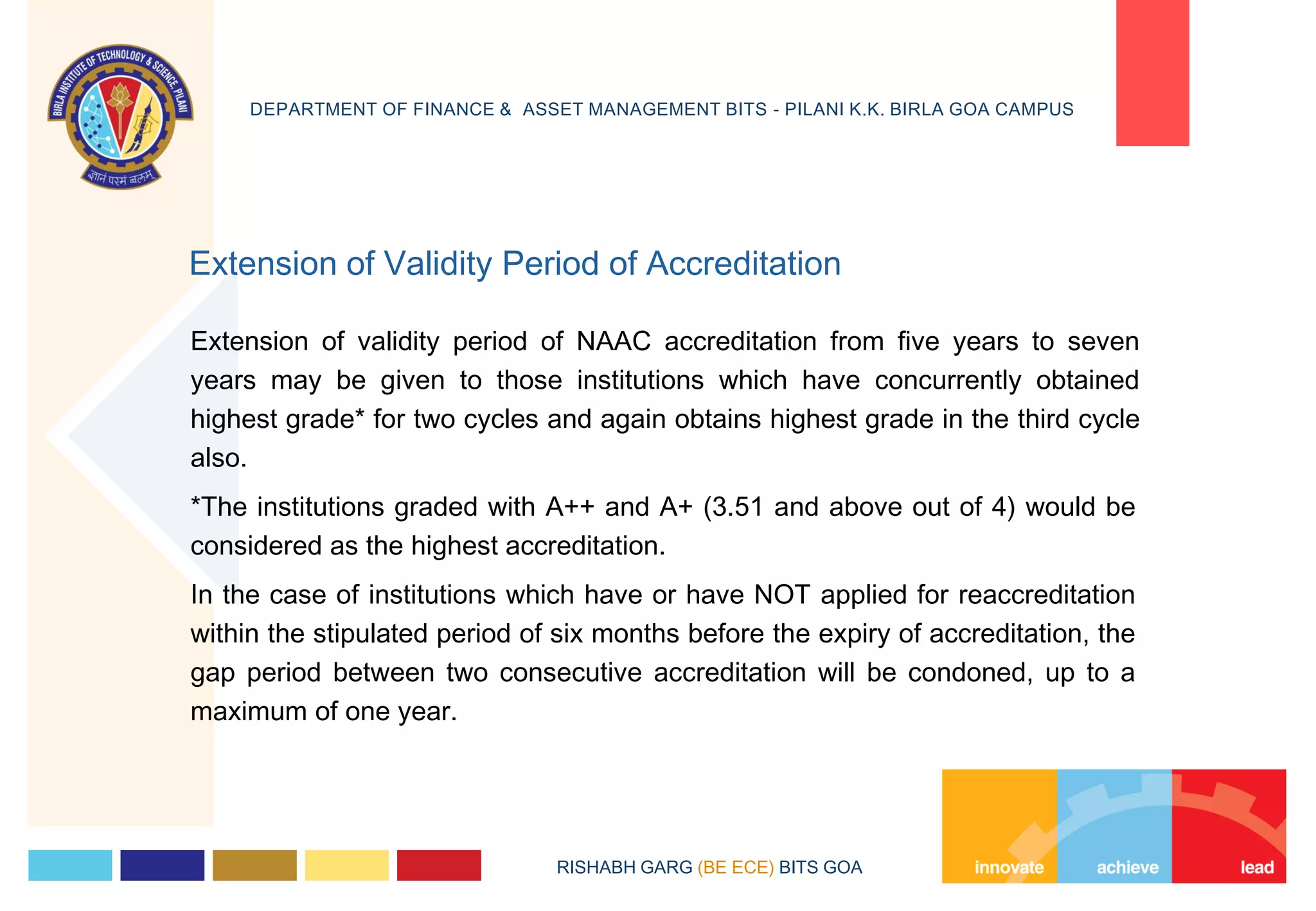 BIRLA INSTITUTE OF TECHNOLOGY & SCIENCE, PILANI
ज्ञानं परमं बलम्

DEPARTMENT OF FINANCE & ASSET MANAGEMENT BITS - PILANI K.K. BIRLA GOA CAMPUS

Extension of Validity Period of Accreditation

Extension of validity period of NAAC accreditation from five years to seven years may be given to those institutions which have concurrently obtained highest grade* for two cycles and again obtains highest grade in the third cycle also.

*The institutions graded with A++ and A+ (3.51 and above out of 4) would be considered as the highest accreditation.

In the case of institutions which have or have NOT applied for reaccreditation within the stipulated period of six months before the expiry of accreditation, the gap period between two consecutive accreditation will be condoned, up to a maximum of one year.

RISHABH GARG (BE ECE) BITS GOA

innovate achieve lead